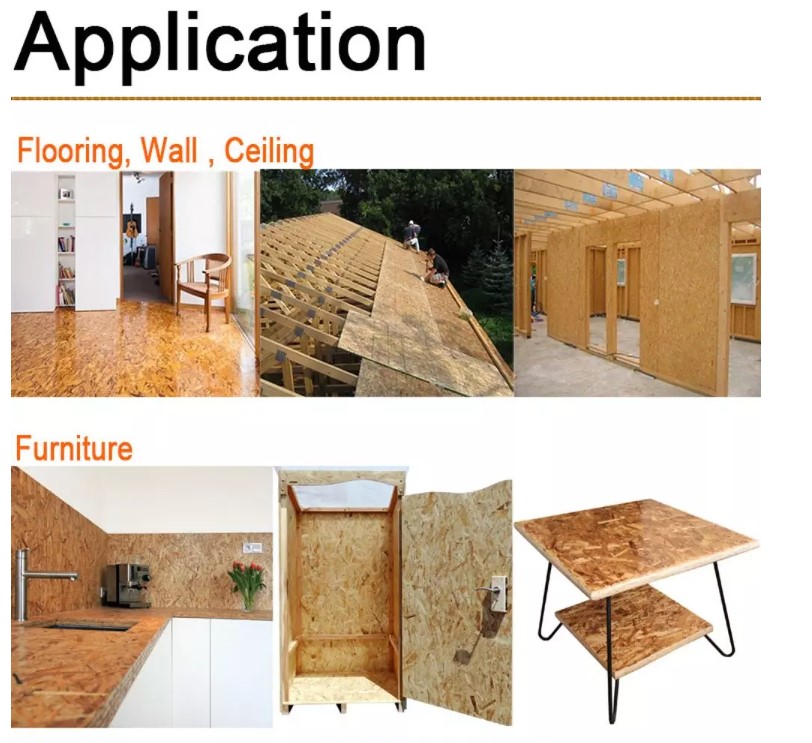 Application

Flooring, Wall , Ceiling

Furniture